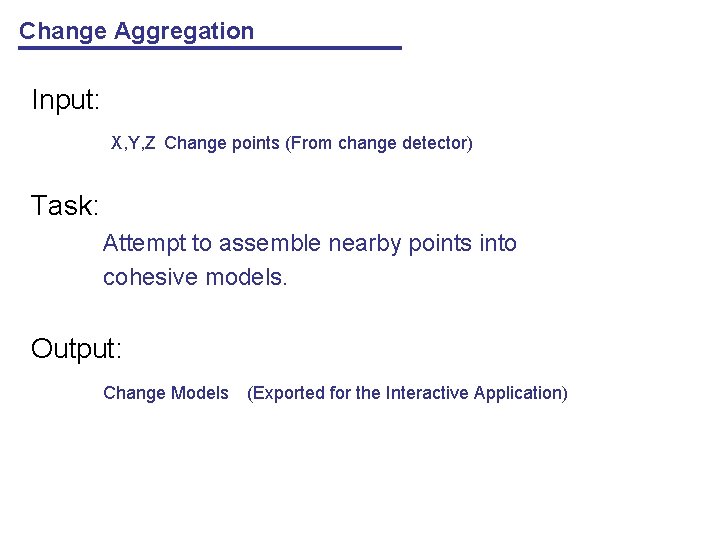 Change Aggregation

Input:

X,Y,Z Change points (From change detector)

Task:

Attempt to assemble nearby points into cohesive models.

Output:

Change Models (Exported for the Interactive Application)